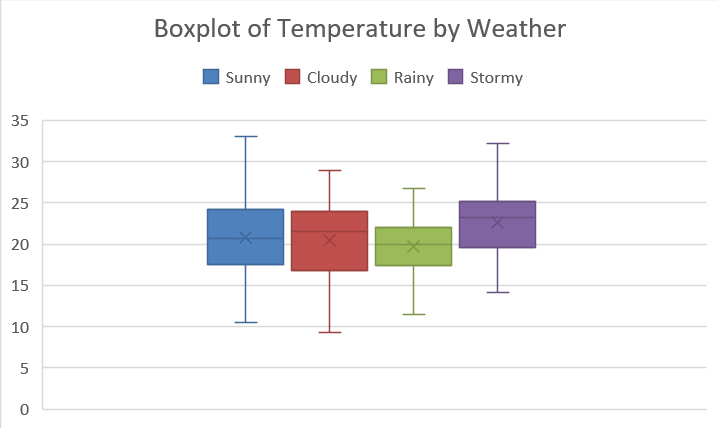 Boxplot of Temperature by Weather

Sunny Cloudy Rainy Stormy

35
30
25
20
15
10
5
0